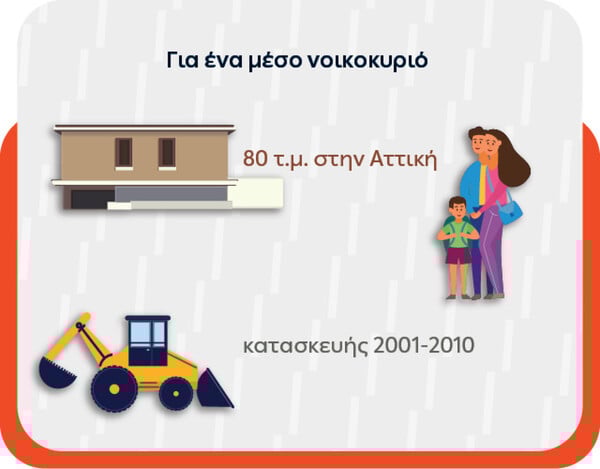 Για ένα μέσο νοικοκυριό

80 τ.μ. στην Αττική

κατασκευής 2001-2010